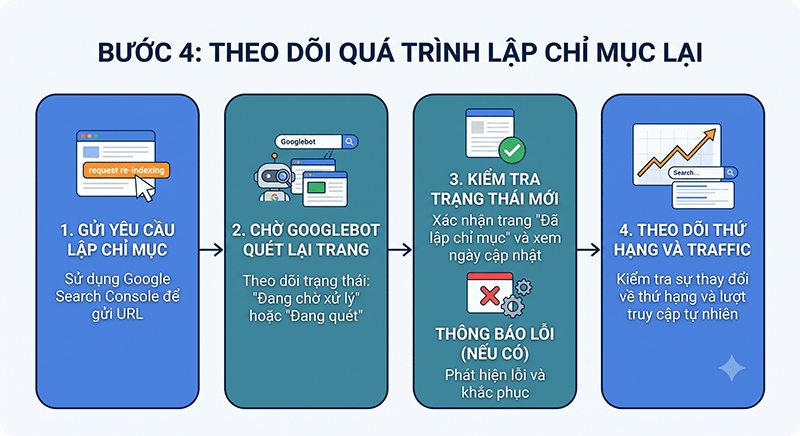 BƯỚC 4: THEO DÕI QUÁ TRÌNH LẬP CHỈ MỤC LẠI

request re-indexing

1. GỬI YÊU CẦU LẬP CHỈ MỤC

Sử dụng Google Search Console để gửi URL

Googlebot

2. CHỜ GOOGLEBOT QUÉT LẠI TRANG

Theo dõi trạng thái: "Đang chờ xử lý" hoặc "Đang quét"

3. KIỂM TRA TRẠNG THÁI MỚI

Xác nhận trang "Đã lập chỉ mục" và xem ngày cập nhật

THÔNG BÁO LỖI (NẾU CÓ)

Phát hiện lỗi và khắc phục

Search...

4. THEO DÕI THỨ HẠNG VÀ TRAFFIC

Kiểm tra sự thay đổi về thứ hạng và lượt truy cập tự nhiên